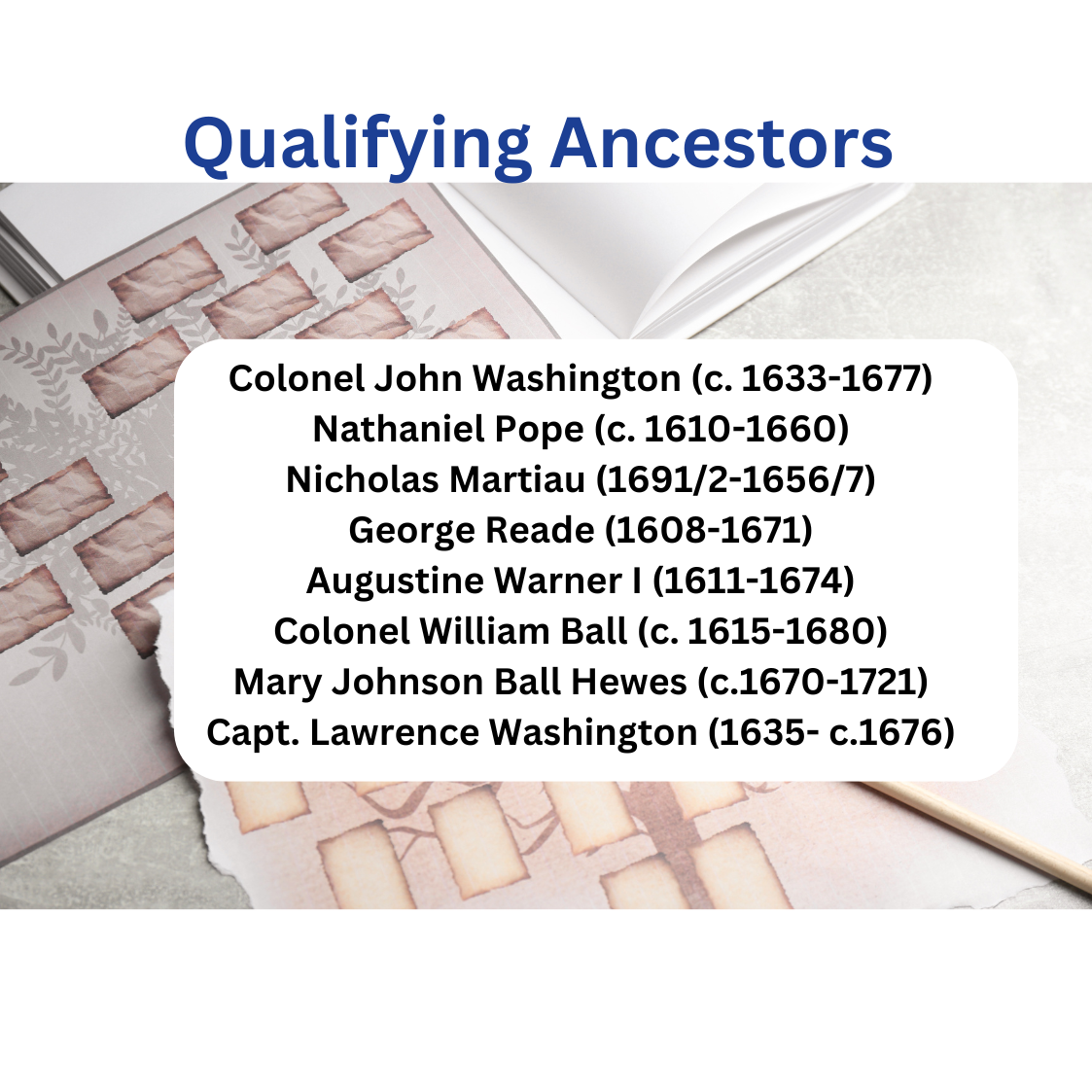 Qualifying Ancestors

Colonel John Washington (c. 1633-1677)
Nathaniel Pope (c. 1610-1660)
Nicholas Martiau (1691/2-1656/7)
George Reade (1608-1671)
Augustine Warner I (1611-1674)
Colonel William Ball (c. 1615-1680)
Mary Johnson Ball Hewes (c.1670-1721)
Capt. Lawrence Washington (1635- c.1676)